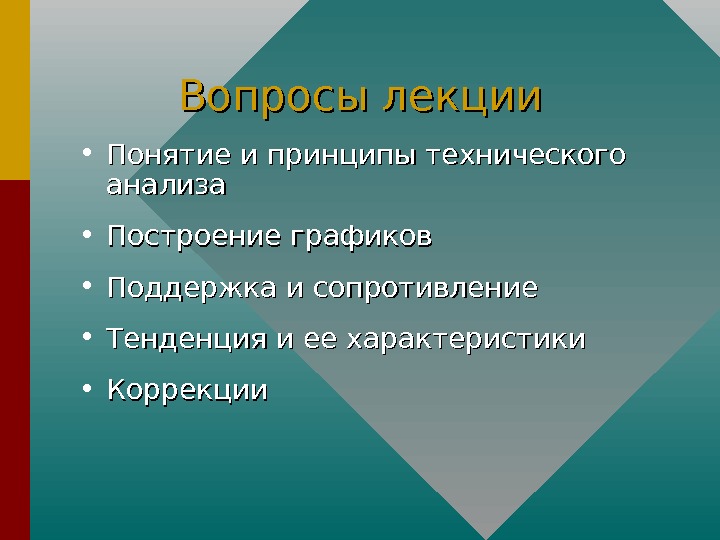 Вопросы лекции

• Понятие и принципы технического анализа

• Построение графиков

• Поддержка и сопротивление

• Тенденция и ее характеристики

• Коррекции